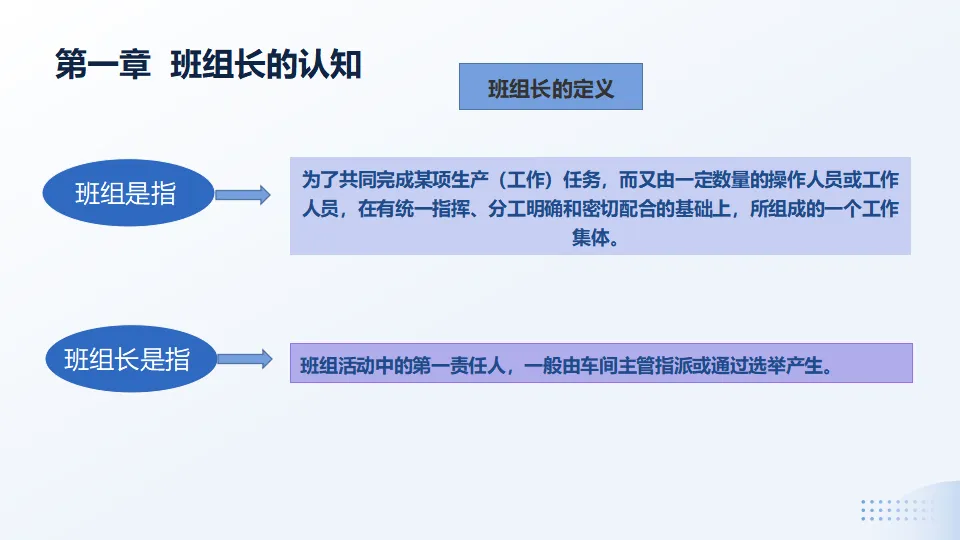 第一章 班组长的认知

班组长的定义

班组是指

为了共同完成某项生产（工作）任务，而又由一定数量的操作人员或工作人员，在有统一指挥、分工明确和密切配合的基础上，所组成的一个工作集体。

班组长是指

班组活动中的第一责任人，一般由车间主管指派或通过选举产生。